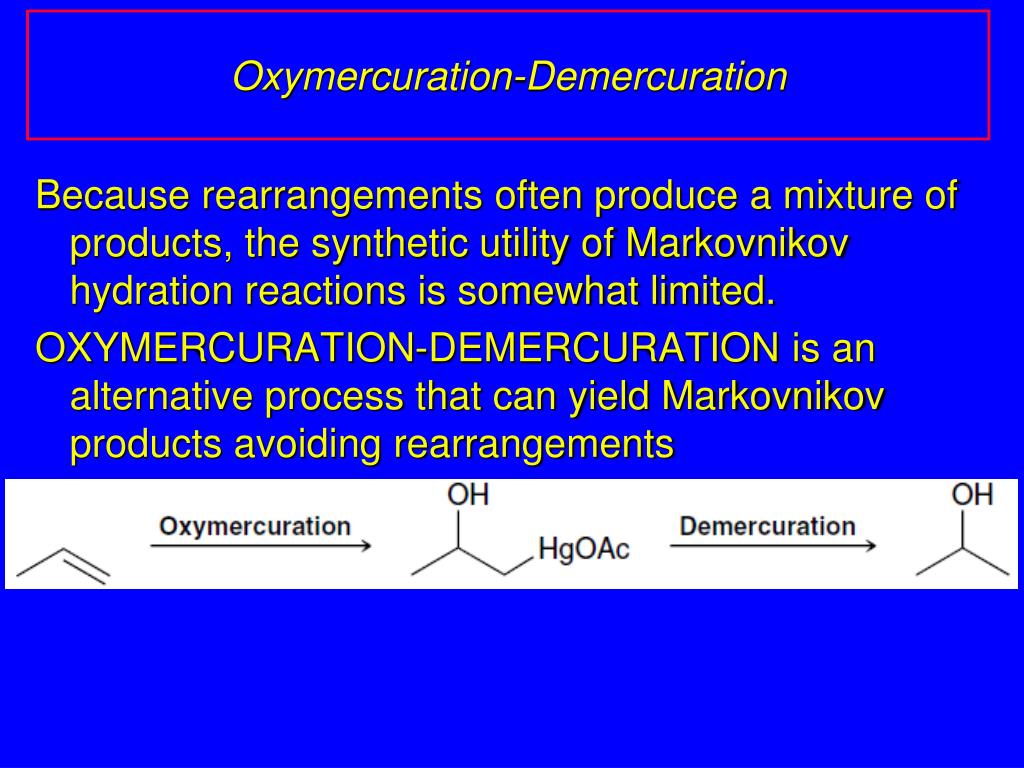 Oxymercuration-Demercuration

Because rearrangements often produce a mixture of products, the synthetic utility of Markovnikov hydration reactions is somewhat limited.

OXYMERCURATION-DEMERCURATION is an alternative process that can yield Markovnikov products avoiding rearrangements

Oxymercuration

OH

HgOAc

Demercuration

OH